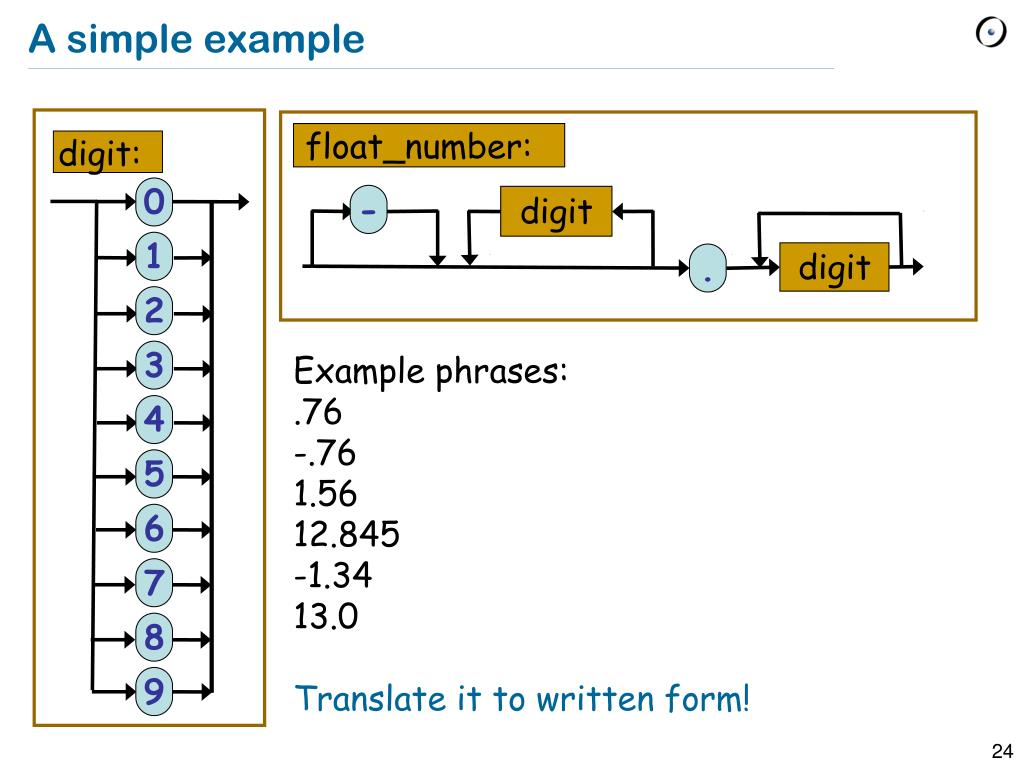 A simple example

digit:

0
1
2
3
4
5
6
7
8
9

float_number:

-
digit
.
digit

Example phrases:
.76
-.76
1.56
12.845
-1.34
13.0

Translate it to written form!

24